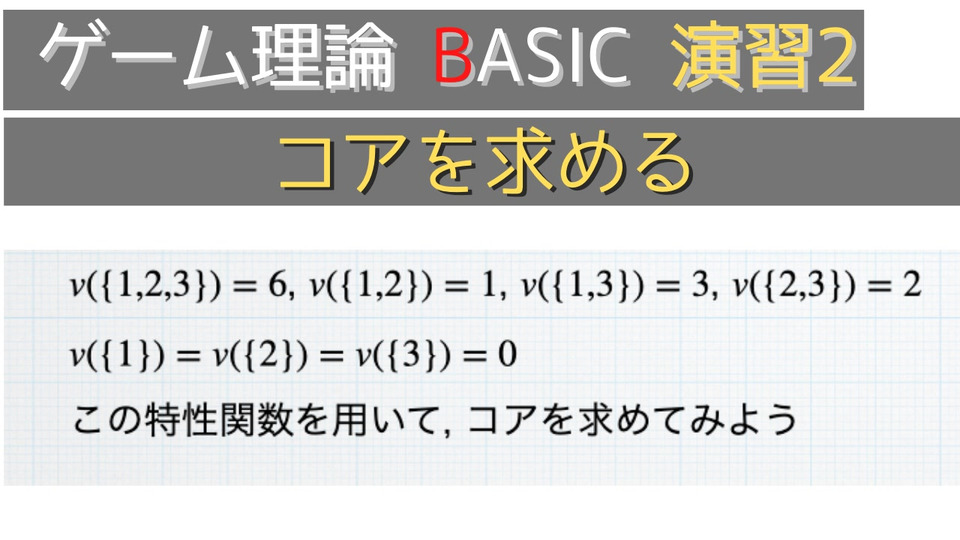 ゲーム理論 BASIC 演習2

コアを求める

$v(\{1,2,3\}) = 6,\ v(\{1,2\}) = 1,\ v(\{1,3\}) = 3,\ v(\{2,3\}) = 2$

$v(\{1\}) = v(\{2\}) = v(\{3\}) = 0$

この特性関数を用いて, コアを求めてみよう